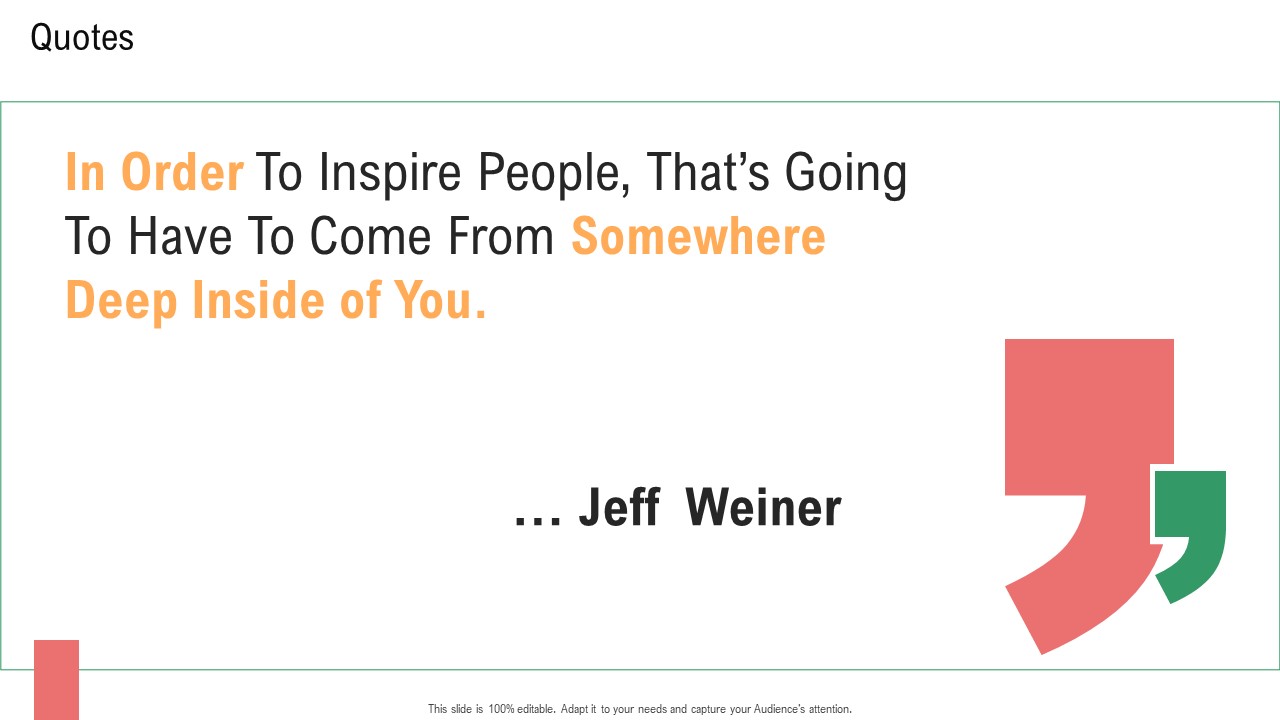 Quotes

In Order To Inspire People, That's Going To Have To Come From Somewhere Deep Inside of You.

… Jeff Weiner

This slide is 100% editable. Adapt it to your needs and capture your Audience's attention.